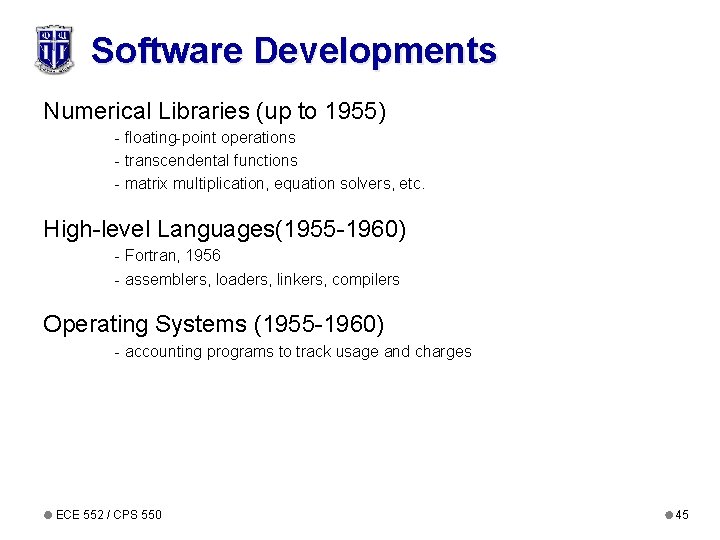 Software Developments

Numerical Libraries (up to 1955)
- floating-point operations
- transcendental functions
- matrix multiplication, equation solvers, etc.

High-level Languages(1955-1960)
- Fortran, 1956
- assemblers, loaders, linkers, compilers

Operating Systems (1955-1960)
- accounting programs to track usage and charges

ECE 552 / CPS 550

45